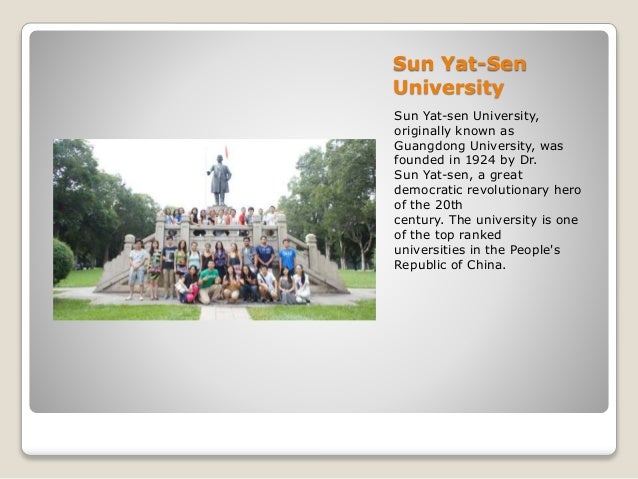 Sun Yat-Sen University

Sun Yat-sen University, originally known as Guangdong University, was founded in 1924 by Dr. Sun Yat-sen, a great democratic revolutionary hero of the 20th century. The university is one of the top ranked universities in the People's Republic of China.